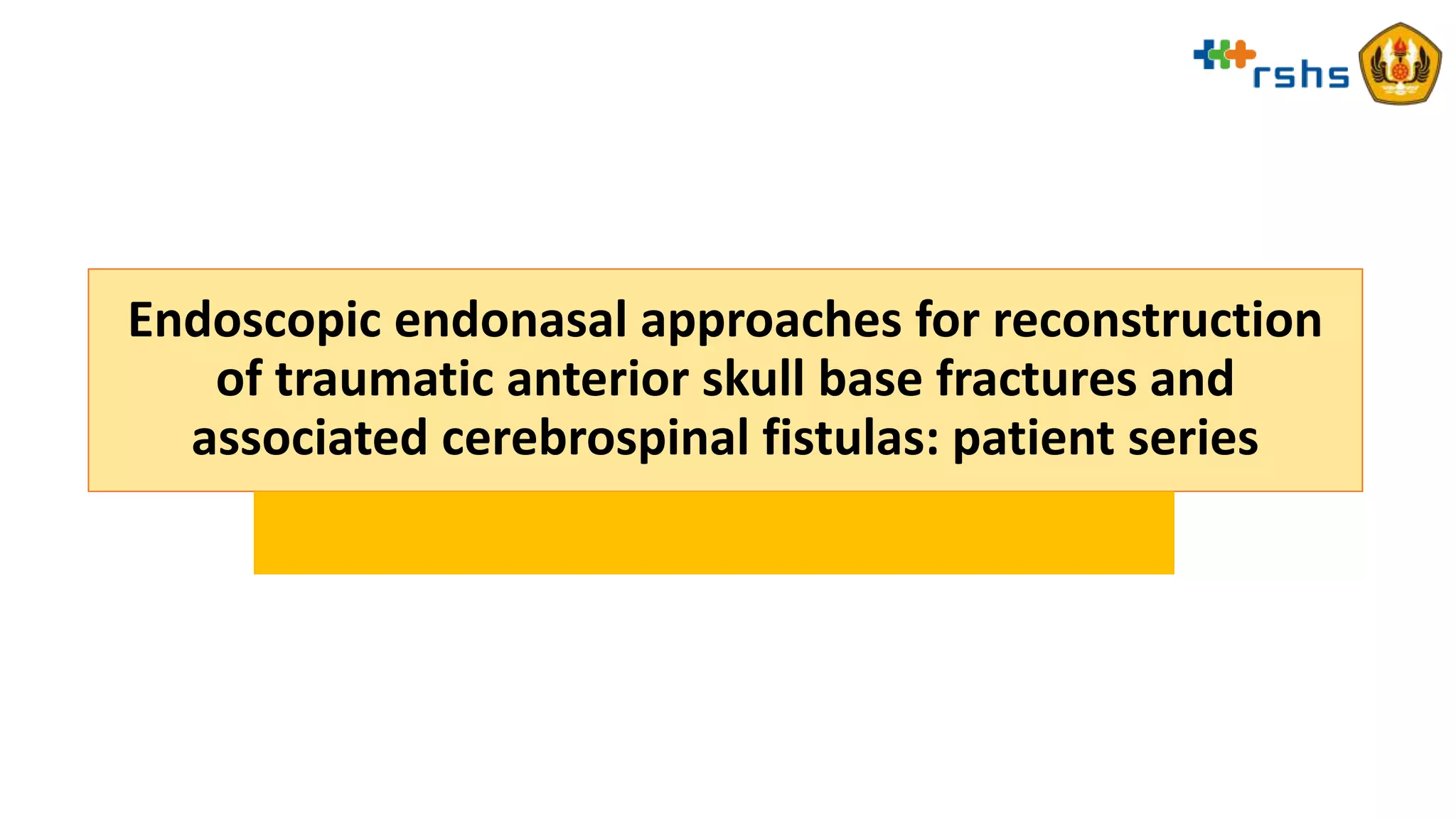 rshs

Endoscopic endonasal approaches for reconstruction of traumatic anterior skull base fractures and associated cerebrospinal fistulas: patient series